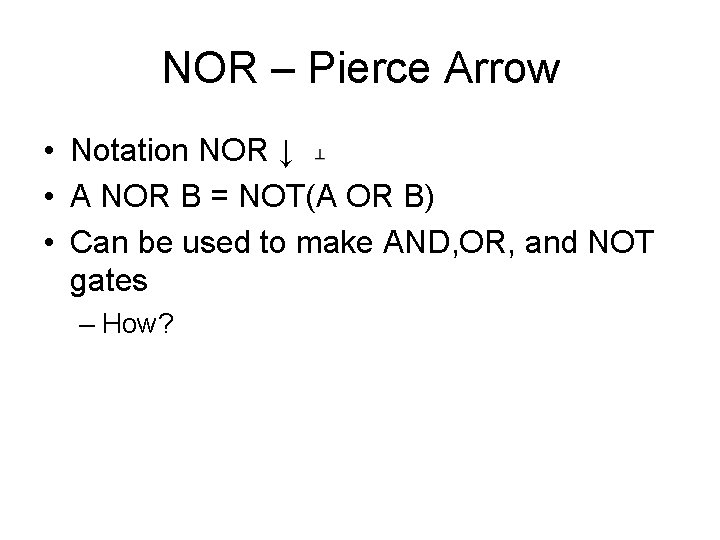 NOR – Pierce Arrow

• Notation NOR ↓ ⊥
• A NOR B = NOT(A OR B)
• Can be used to make AND,OR, and NOT gates
  – How?